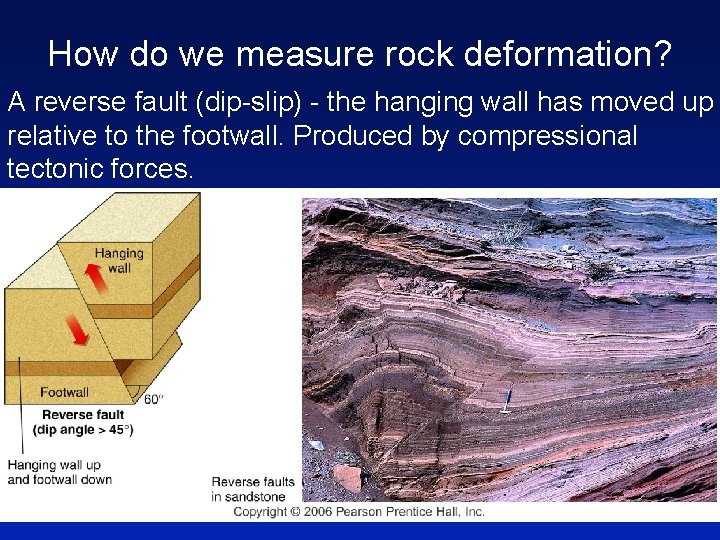 How do we measure rock deformation?

A reverse fault (dip-slip) - the hanging wall has moved up relative to the footwall. Produced by compressional tectonic forces.

Hanging wall

Footwall

60°

Reverse fault
(dip angle > 45°)

Hanging wall up and footwall down

Reverse faults in sandstone

Copyright © 2006 Pearson Prentice Hall, Inc.